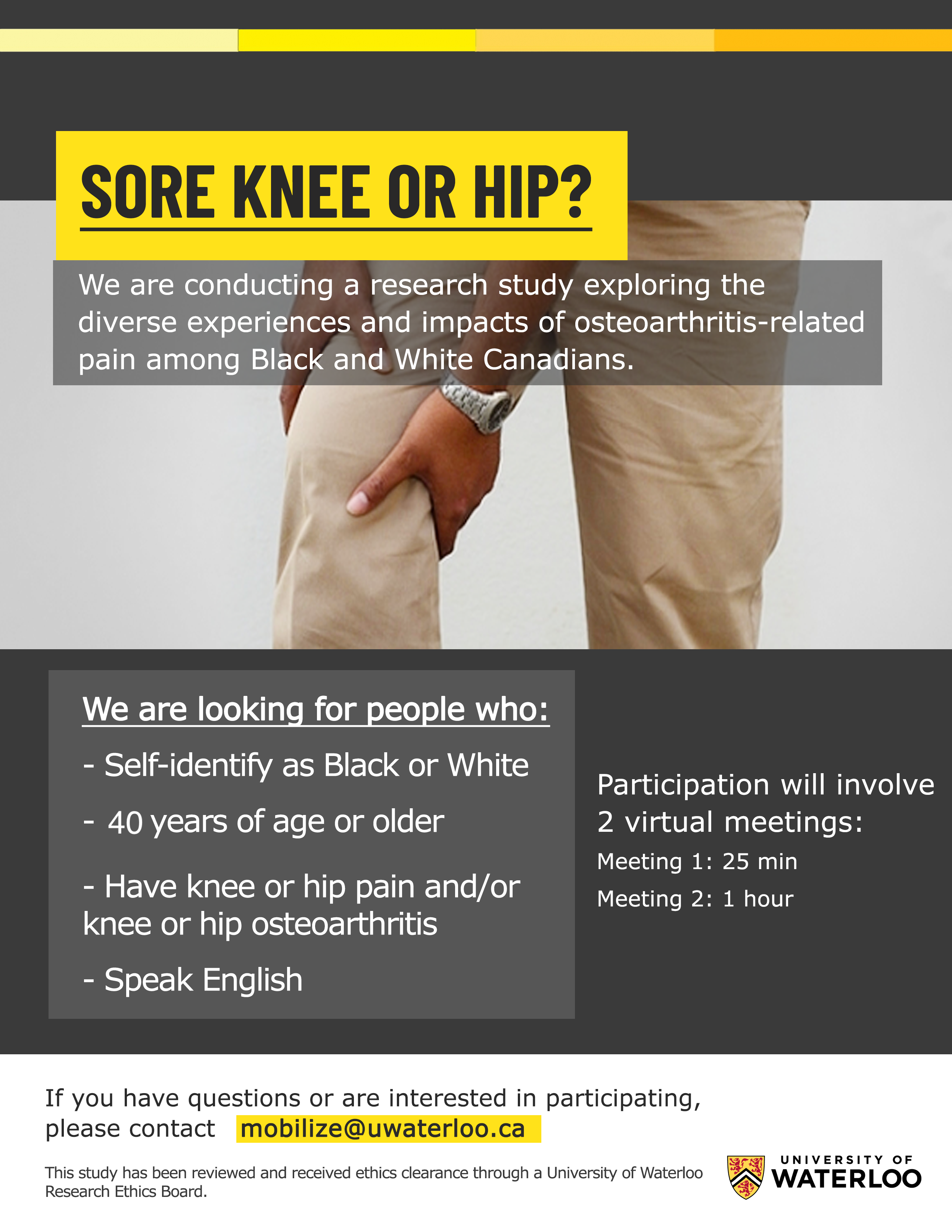 SORE KNEE OR HIP?

We are conducting a research study exploring the diverse experiences and impacts of osteoarthritis-related pain among Black and White Canadians.

We are looking for people who:

- Self-identify as Black or White

- 40 years of age or older

- Have knee or hip pain and/or knee or hip osteoarthritis

- Speak English

Participation will involve 2 virtual meetings:

Meeting 1: 25 min

Meeting 2: 1 hour

If you have questions or are interested in participating, please contact mobilize@uwaterloo.ca

This study has been reviewed and received ethics clearance through a University of Waterloo Research Ethics Board.

UNIVERSITY OF WATERLOO